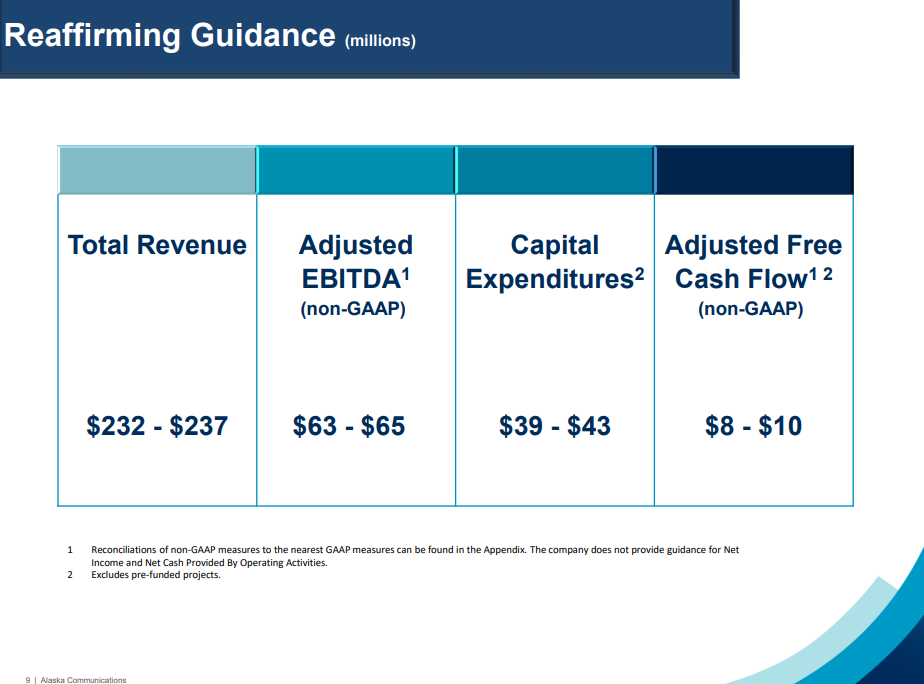 Reaffirming Guidance (millions)

| Total Revenue | Adjusted EBITDA$^1$ (non-GAAP) | Capital Expenditures$^2$ | Adjusted Free Cash Flow$^{1\ 2}$ (non-GAAP) |
|---|---|---|---|
| \$232 - \$237 | \$63 - \$65 | \$39 - \$43 | \$8 - \$10 |

1 Reconciliations of non-GAAP measures to the nearest GAAP measures can be found in the Appendix. The company does not provide guidance for Net Income and Net Cash Provided By Operating Activities.
2 Excludes pre-funded projects.

9 | Alaska Communications